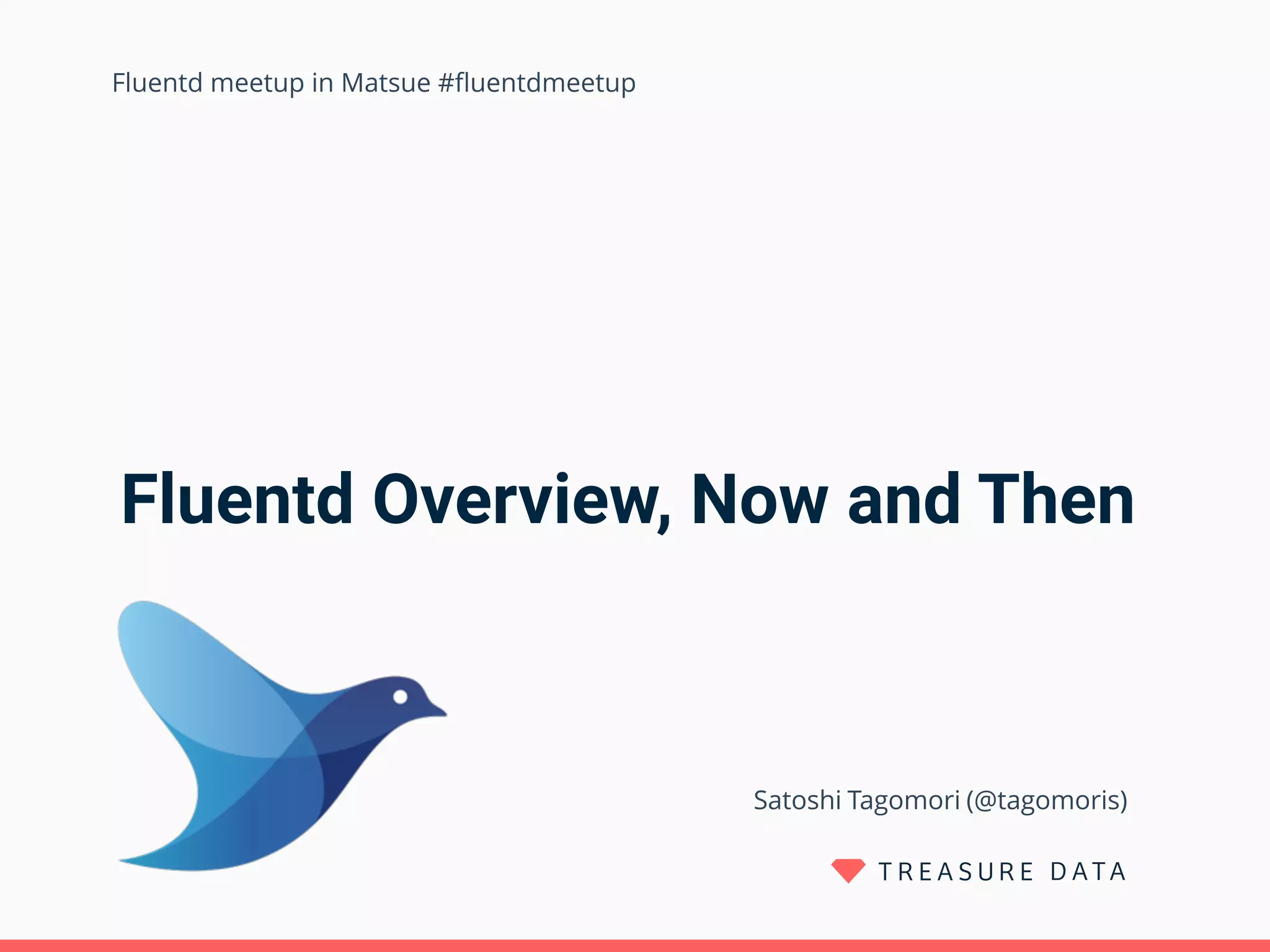 Fluentd meetup in Matsue #fluentdmeetup

Fluentd Overview, Now and Then

Satoshi Tagomori (@tagomoris)

TREASURE DATA